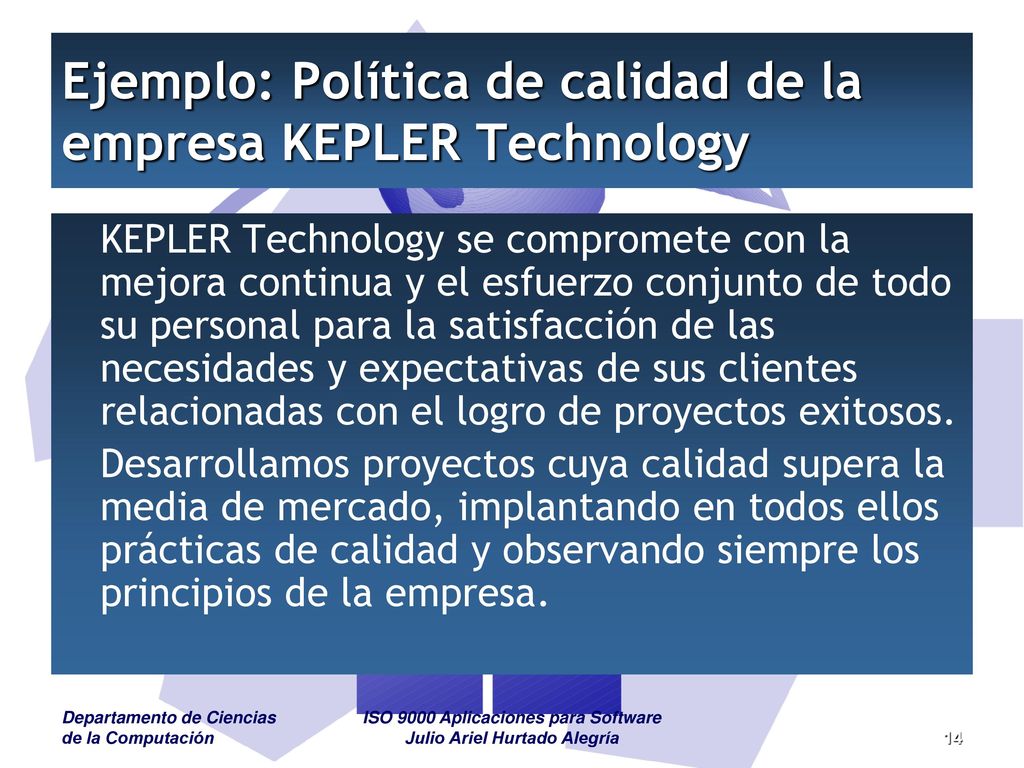 Ejemplo: Política de calidad de la empresa KEPLER Technology

KEPLER Technology se compromete con la mejora continua y el esfuerzo conjunto de todo su personal para la satisfacción de las necesidades y expectativas de sus clientes relacionadas con el logro de proyectos exitosos.

Desarrollamos proyectos cuya calidad supera la media de mercado, implantando en todos ellos prácticas de calidad y observando siempre los principios de la empresa.

Departamento de Ciencias de la Computación

ISO 9000 Aplicaciones para Software
Julio Ariel Hurtado Alegría

14